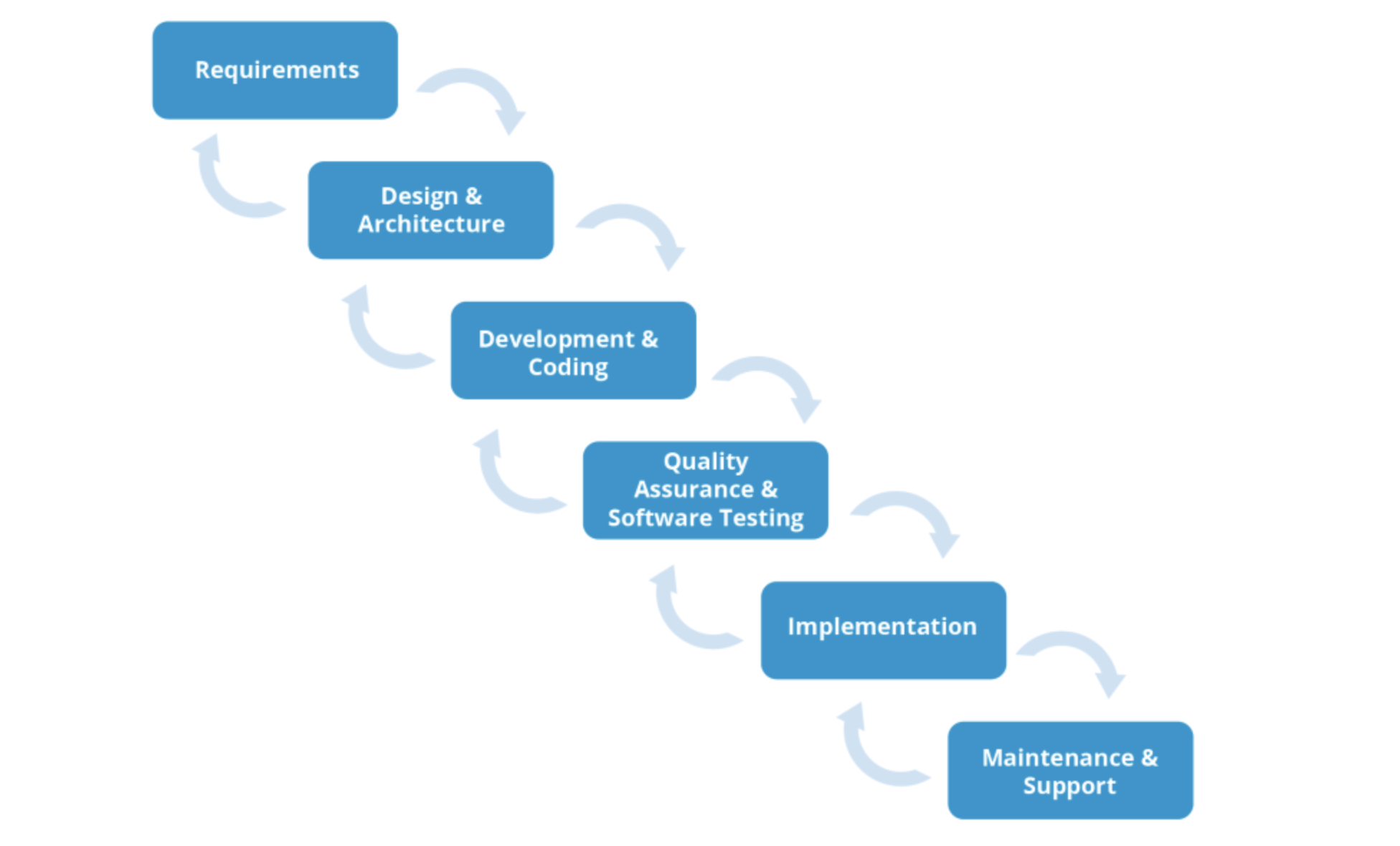 Requirements

Design & Architecture

Development & Coding

Quality Assurance & Software Testing

Implementation

Maintenance & Support